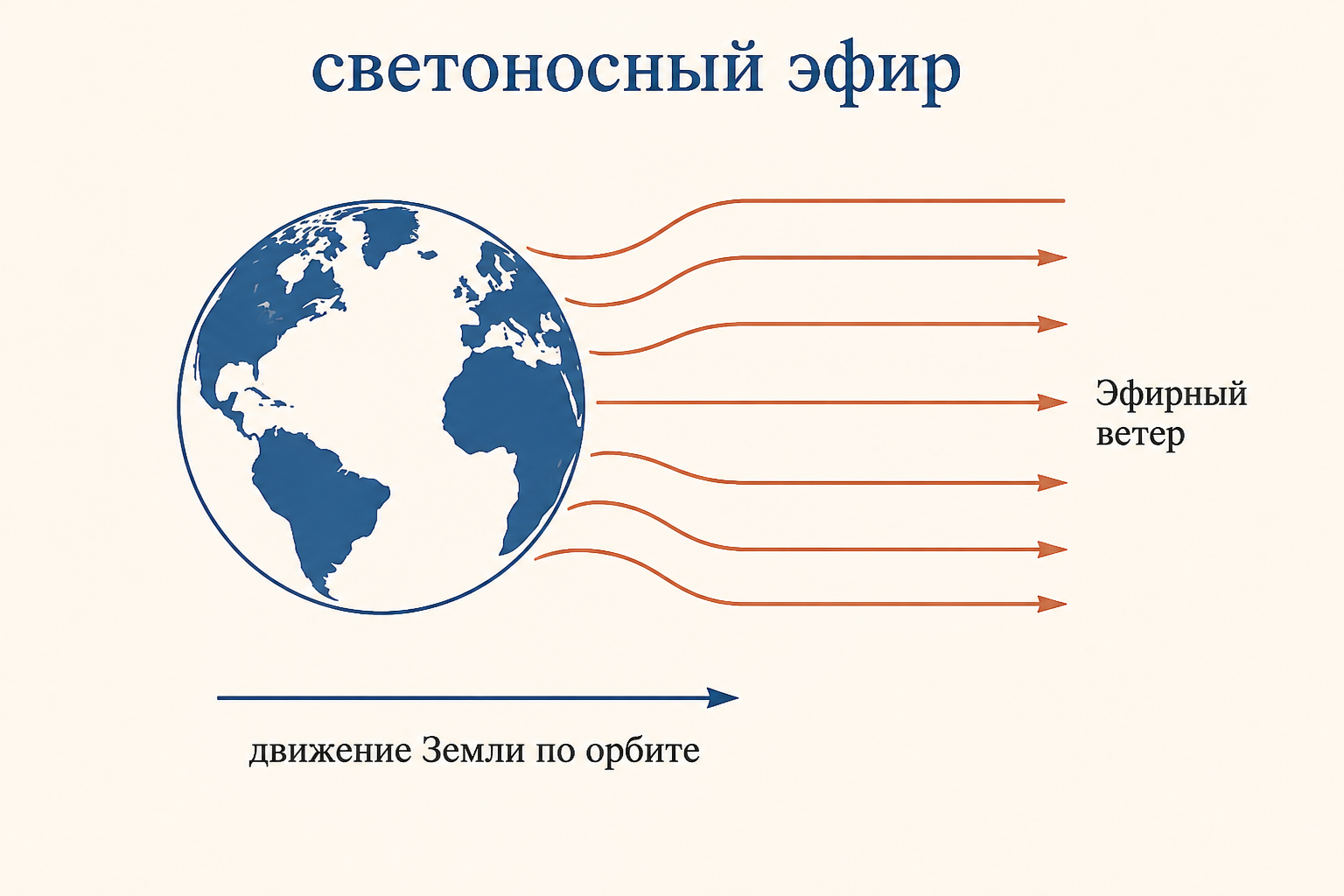 светоносный эфир

Эфирный ветер

движение Земли по орбите